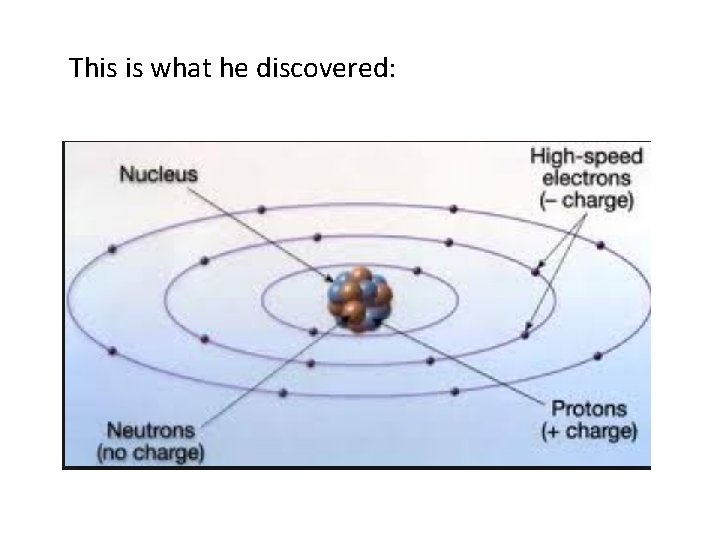 This is what he discovered:

Nucleus

High-speed electrons (– charge)

Neutrons (no charge)

Protons (+ charge)